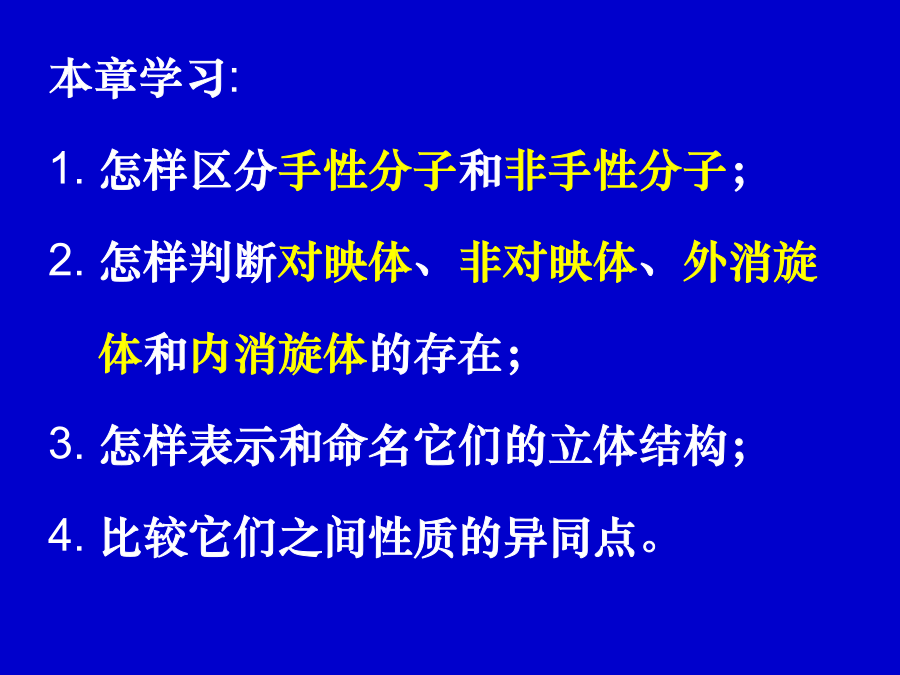 本章学习:

1. 怎样区分手性分子和非手性分子;

2. 怎样判断对映体、非对映体、外消旋体和内消旋体的存在;

3. 怎样表示和命名它们的立体结构;

4. 比较它们之间性质的异同点。